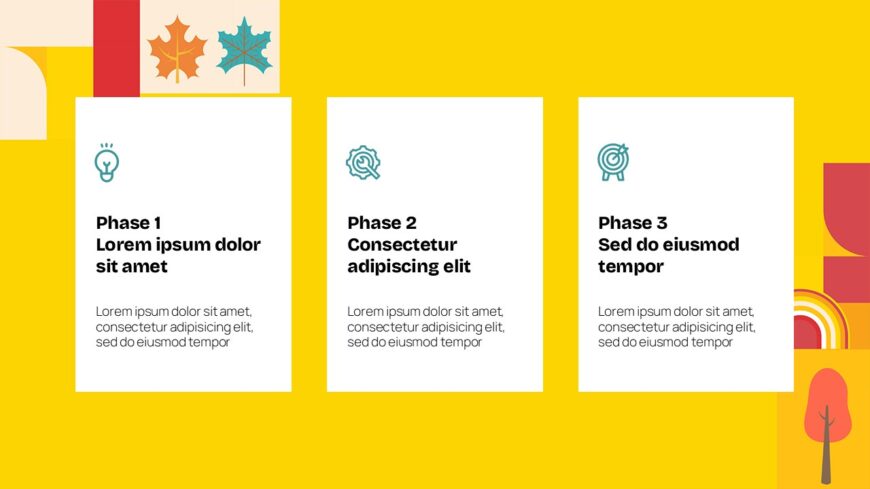 Phase 1
Lorem ipsum dolor sit amet

Lorem ipsum dolor sit amet, consectetur adipisicing elit, sed do eiusmod tempor

Phase 2
Consectetur adipiscing elit

Lorem ipsum dolor sit amet, consectetur adipisicing elit, sed do eiusmod tempor

Phase 3
Sed do eiusmod tempor

Lorem ipsum dolor sit amet, consectetur adipisicing elit, sed do eiusmod tempor